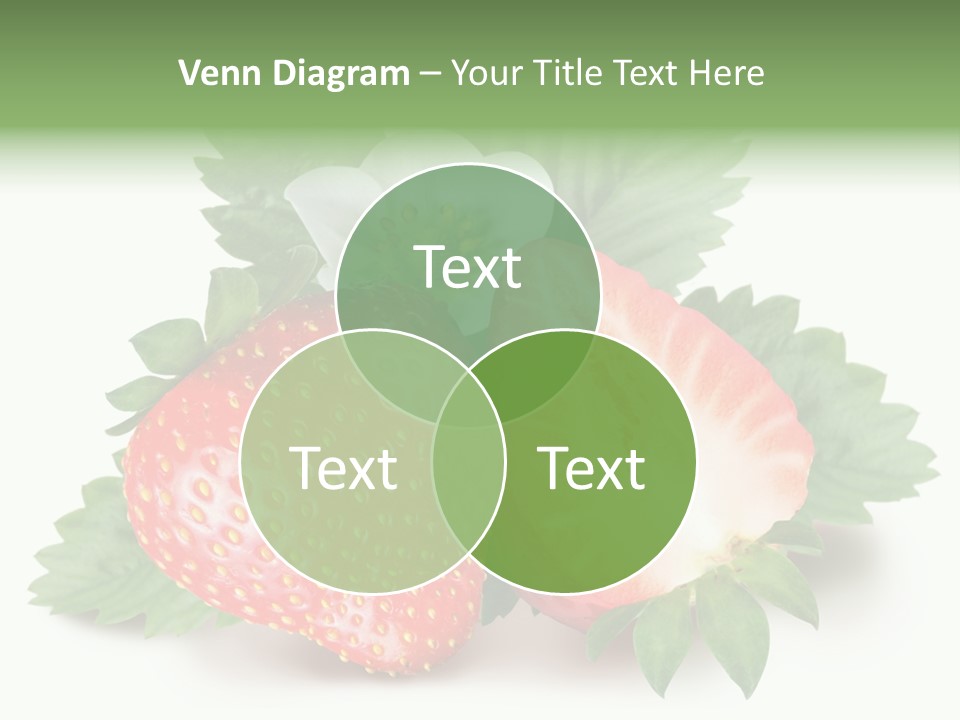 Venn Diagram – Your Title Text Here

Text

Text

Text